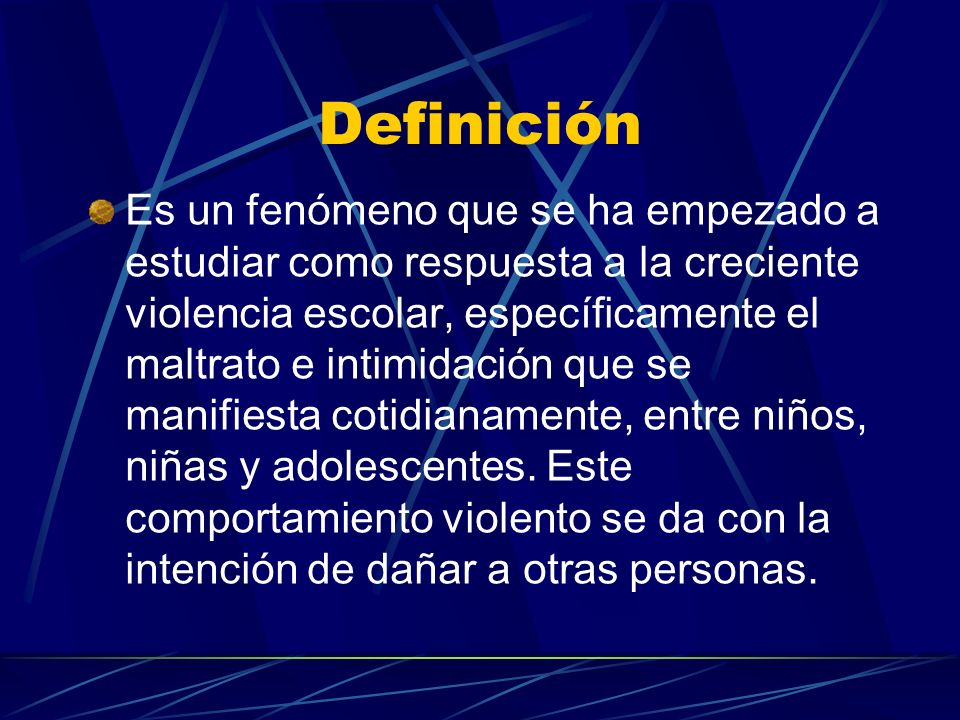 Definición

Es un fenómeno que se ha empezado a estudiar como respuesta a la creciente violencia escolar, específicamente el maltrato e intimidación que se manifiesta cotidianamente, entre niños, niñas y adolescentes. Este comportamiento violento se da con la intención de dañar a otras personas.